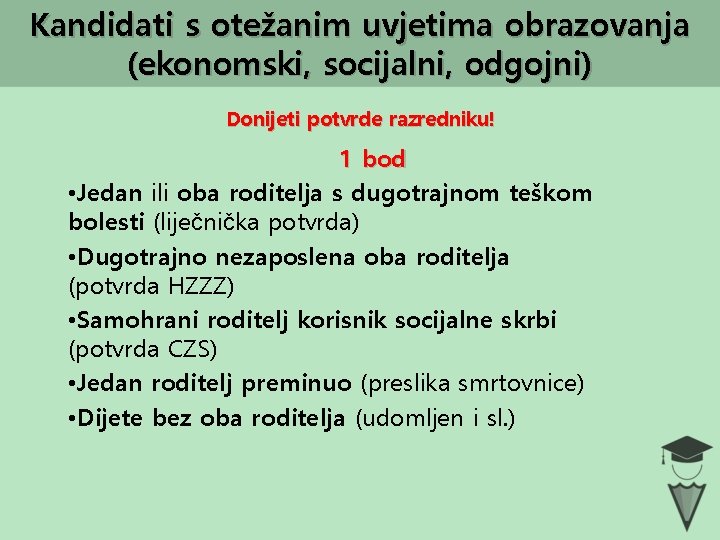 Kandidati s otežanim uvjetima obrazovanja (ekonomski, socijalni, odgojni)

Donijeti potvrde razredniku!

1 bod

•Jedan ili oba roditelja s dugotrajnom teškom bolesti (liječnička potvrda)

•Dugotrajno nezaposlena oba roditelja (potvrda HZZZ)

•Samohrani roditelj korisnik socijalne skrbi (potvrda CZS)

•Jedan roditelj preminuo (preslika smrtovnice)

•Dijete bez oba roditelja (udomljen i sl.)